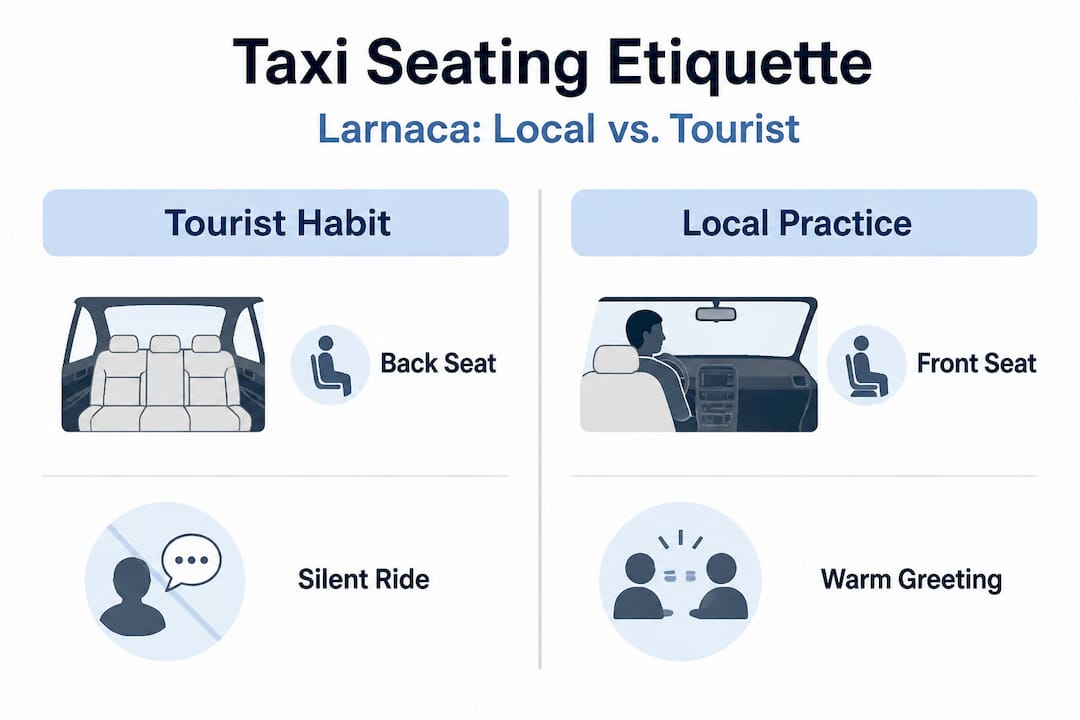 Taxi Seating Etiquette

Larnaca: Local vs. Tourist

Tourist Habit

Back Seat

Silent Ride

Local Practice

Front Seat

Warm Greeting